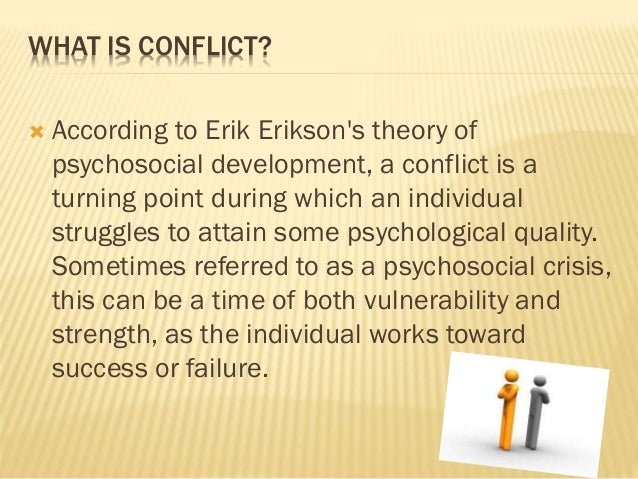 WHAT IS CONFLICT?

According to Erik Erikson's theory of psychosocial development, a conflict is a turning point during which an individual struggles to attain some psychological quality. Sometimes referred to as a psychosocial crisis, this can be a time of both vulnerability and strength, as the individual works toward success or failure.